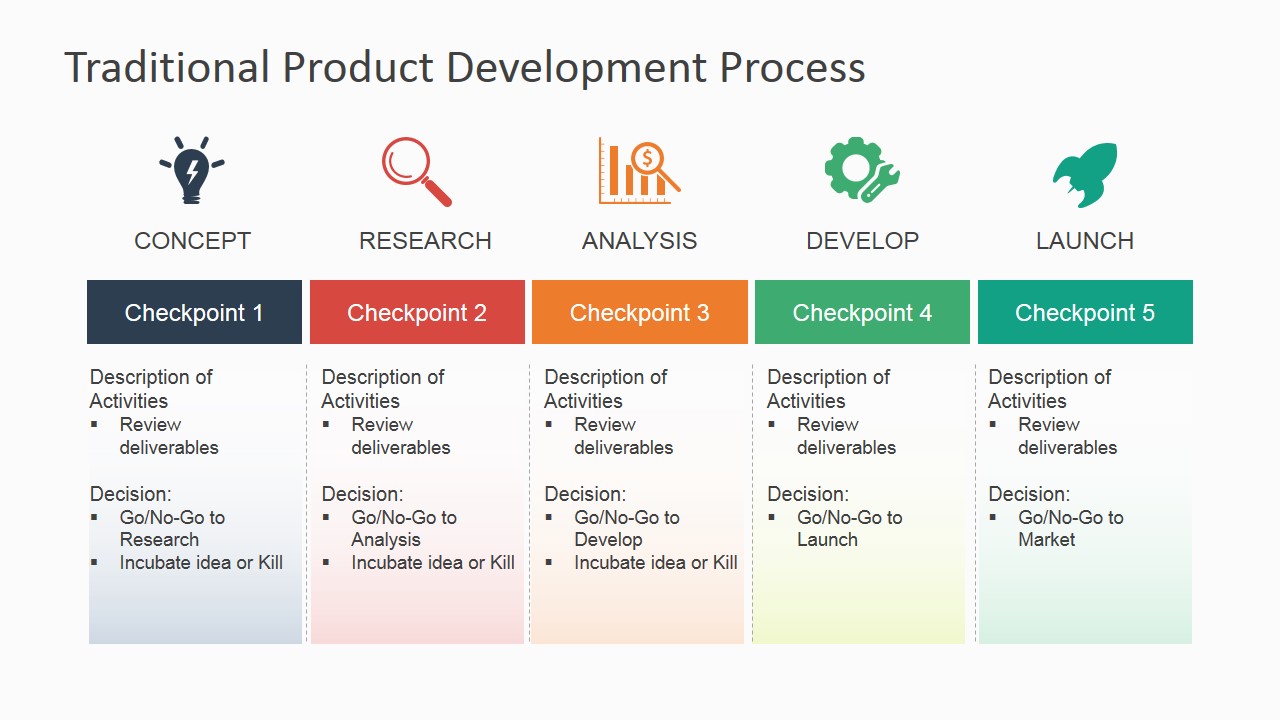 Traditional Product Development Process

CONCEPT

Checkpoint 1

Description of Activities
▪ Review deliverables

Decision:
▪ Go/No-Go to Research
▪ Incubate idea or Kill

RESEARCH

Checkpoint 2

Description of Activities
▪ Review deliverables

Decision:
▪ Go/No-Go to Analysis
▪ Incubate idea or Kill

ANALYSIS

Checkpoint 3

Description of Activities
▪ Review deliverables

Decision:
▪ Go/No-Go to Develop
▪ Incubate idea or Kill

DEVELOP

Checkpoint 4

Description of Activities
▪ Review deliverables

Decision:
▪ Go/No-Go to Launch

LAUNCH

Checkpoint 5

Description of Activities
▪ Review deliverables

Decision:
▪ Go/No-Go to Market